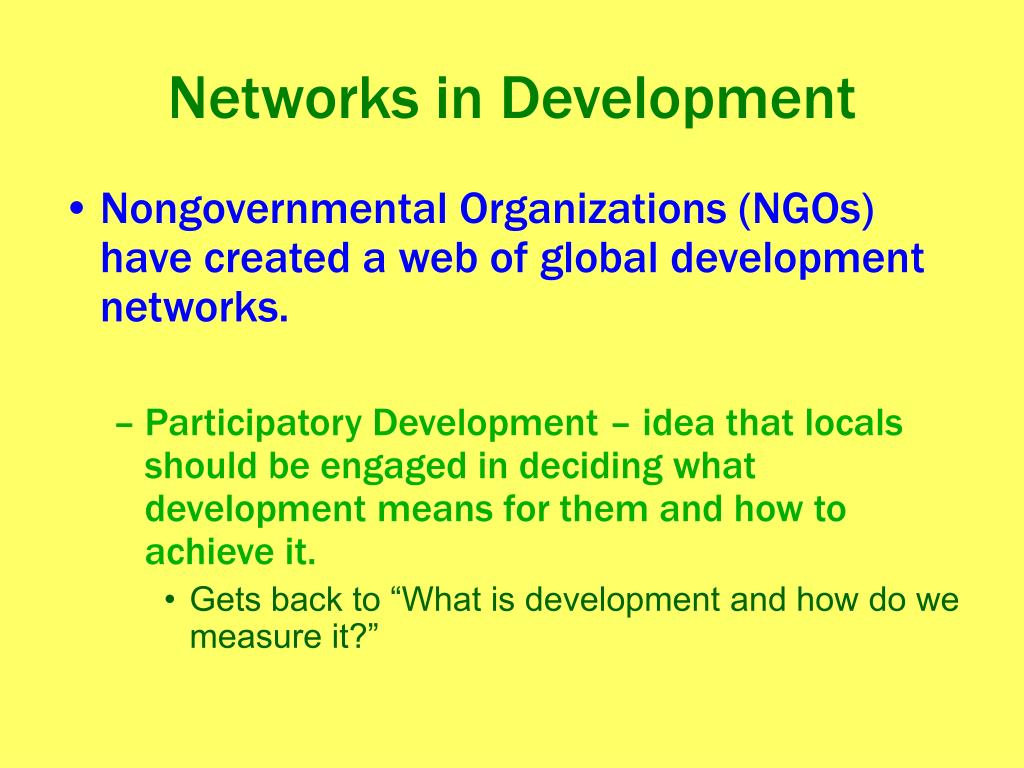 Networks in Development

• Nongovernmental Organizations (NGOs) have created a web of global development networks.

– Participatory Development – idea that locals should be engaged in deciding what development means for them and how to achieve it.

• Gets back to “What is development and how do we measure it?”